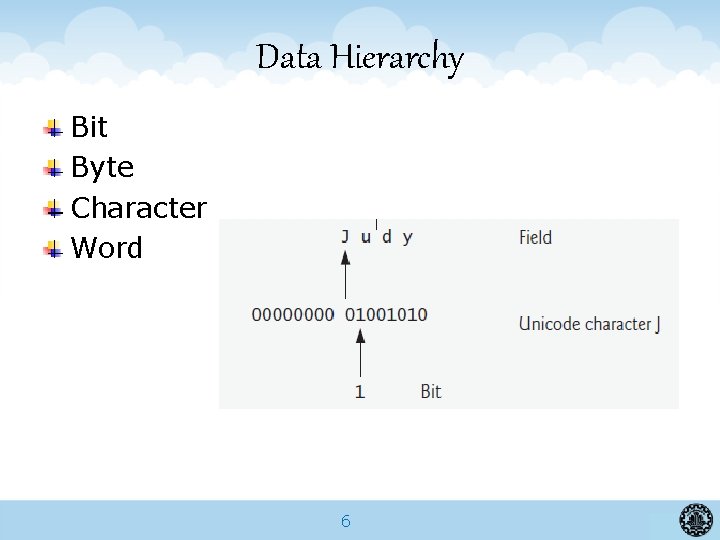 Data Hierarchy

Bit
Byte
Character
Word

J u d y

Field

00000000 01001010

Unicode character J

1

Bit

6